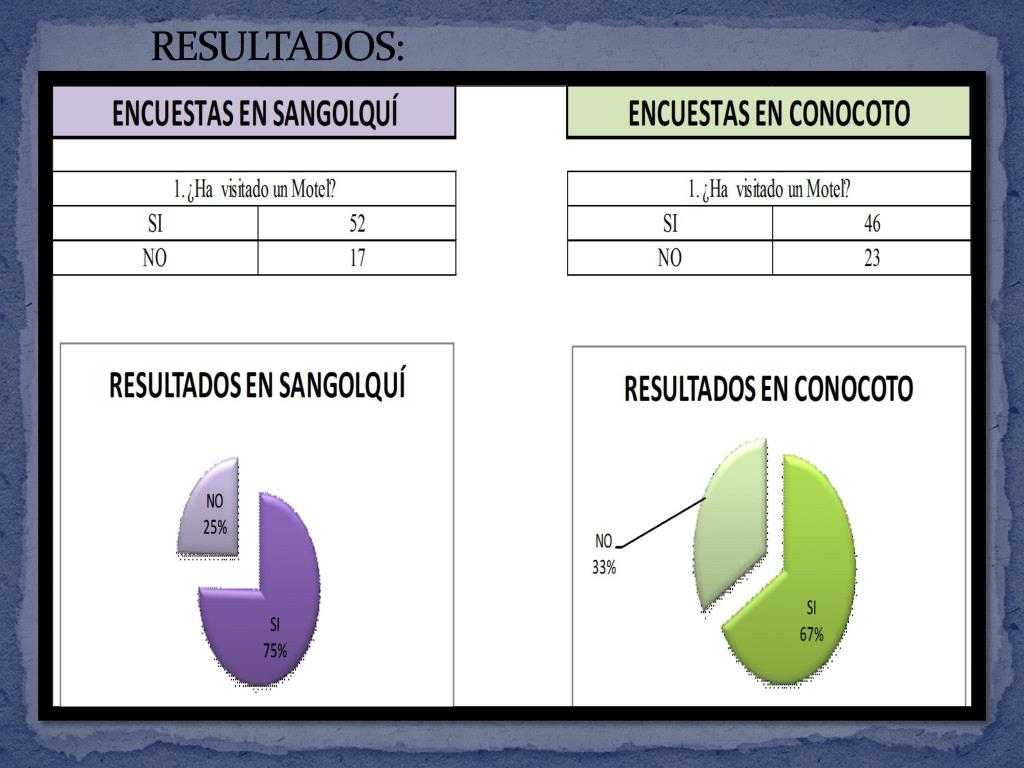 RESULTADOS:

ENCUESTAS EN SANGOLQUÍ

| 1. ¿Ha visitado un Motel? | |
|---|---|
| SI | 52 |
| NO | 17 |

RESULTADOS EN SANGOLQUÍ

NO 25%

SI 75%

ENCUESTAS EN CONOCOTO

| 1. ¿Ha visitado un Motel? | |
|---|---|
| SI | 46 |
| NO | 23 |

RESULTADOS EN CONOCOTO

NO 33%

SI 67%